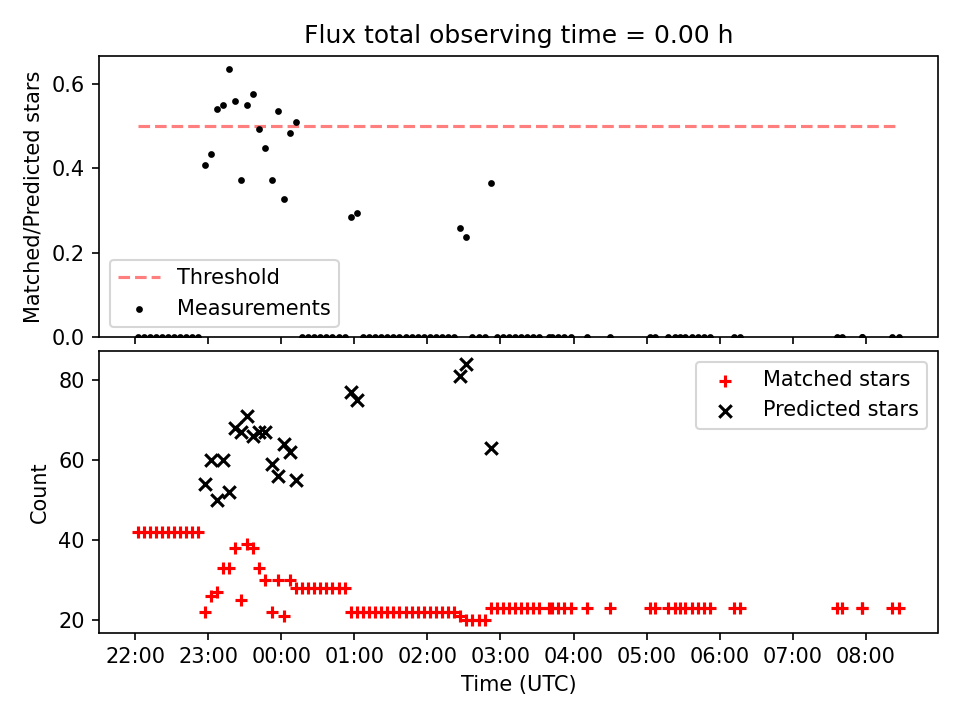 Flux total observing time = 0.00 h

Matched/Predicted stars

0.6
0.4
0.2
0.0

Threshold
Measurements

Count

80
60
40
20

Matched stars
Predicted stars

22:00 23:00 00:00 01:00 02:00 03:00 04:00 05:00 06:00 07:00 08:00

Time (UTC)